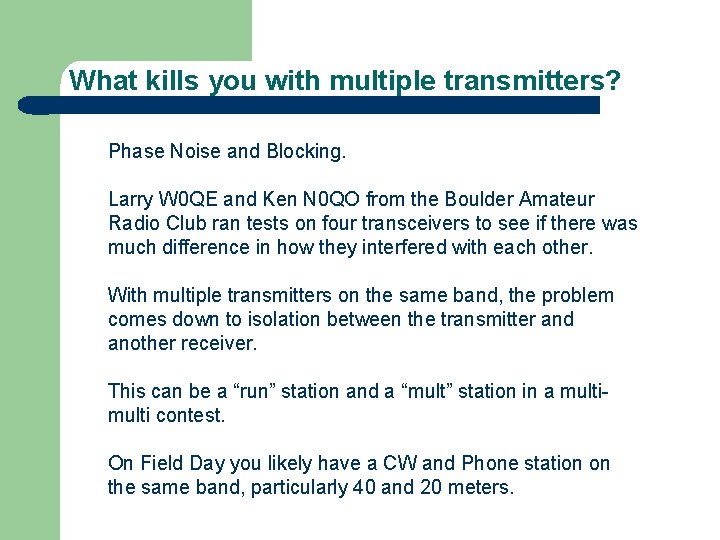 What kills you with multiple transmitters?

Phase Noise and Blocking.

Larry W0QE and Ken N0QO from the Boulder Amateur Radio Club ran tests on four transceivers to see if there was much difference in how they interfered with each other.

With multiple transmitters on the same band, the problem comes down to isolation between the transmitter and another receiver.

This can be a “run” station and a “mult” station in a multi-multi contest.

On Field Day you likely have a CW and Phone station on the same band, particularly 40 and 20 meters.